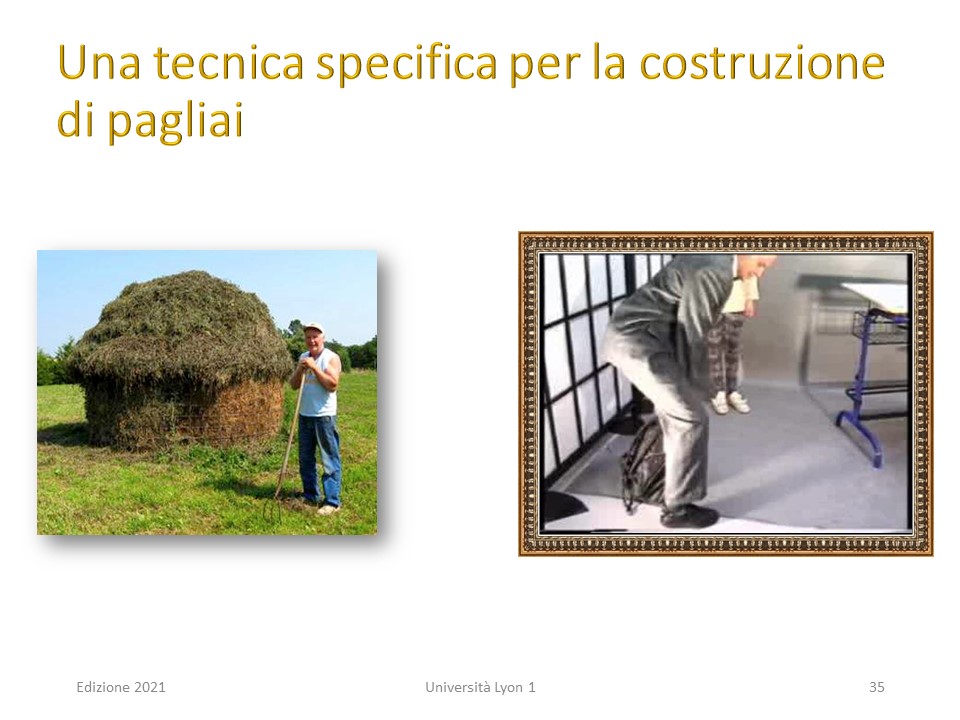 Una tecnica specifica per la costruzione di pagliai

Edizione 2021

Università Lyon 1

35